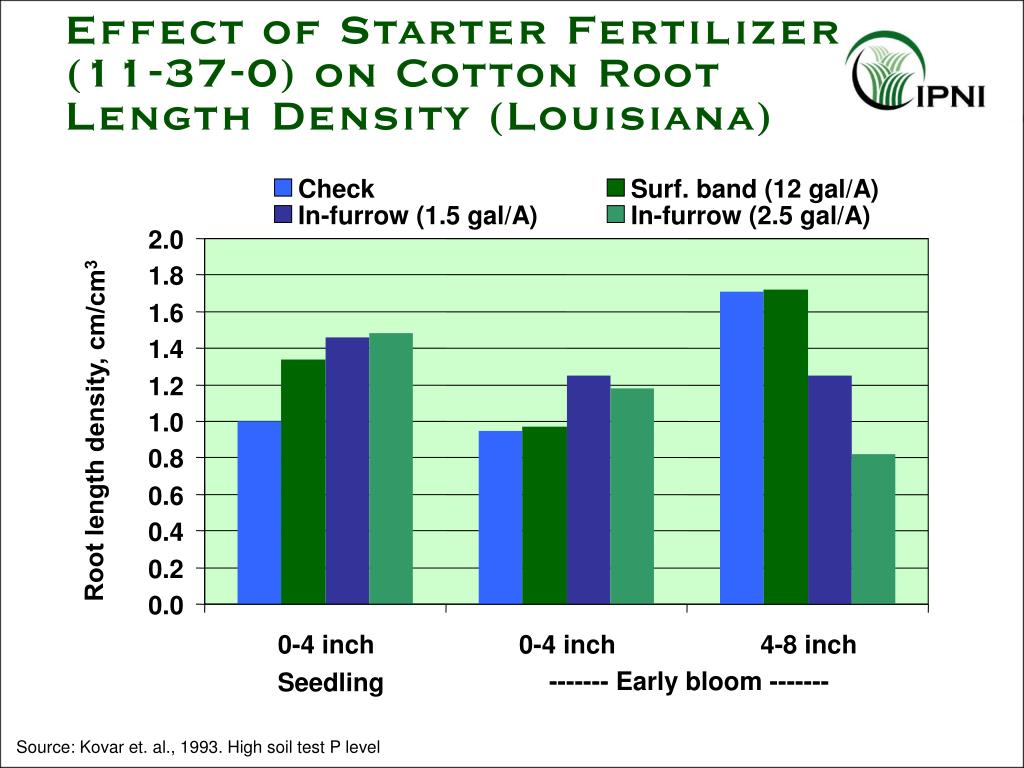 Effect of Starter Fertilizer (11-37-0) on Cotton Root Length Density (Louisiana)

IPNI

Check
Surf. band (12 gal/A)
In-furrow (1.5 gal/A)
In-furrow (2.5 gal/A)

Root length density, cm/cm$^3$

2.0
1.8
1.6
1.4
1.2
1.0
0.8
0.6
0.4
0.2
0.0

0-4 inch
0-4 inch
4-8 inch

Seedling
------- Early bloom -------

Source: Kovar et. al., 1993. High soil test P level